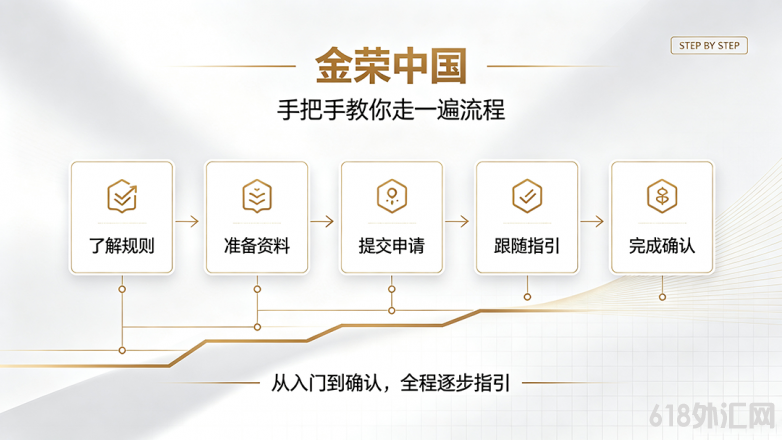 STEP BY STEP

金荣中国

手把手教你走一遍流程

了解规则

准备资料

提交申请

跟随指引

完成确认

从入门到确认，全程逐步指引

618外汇网